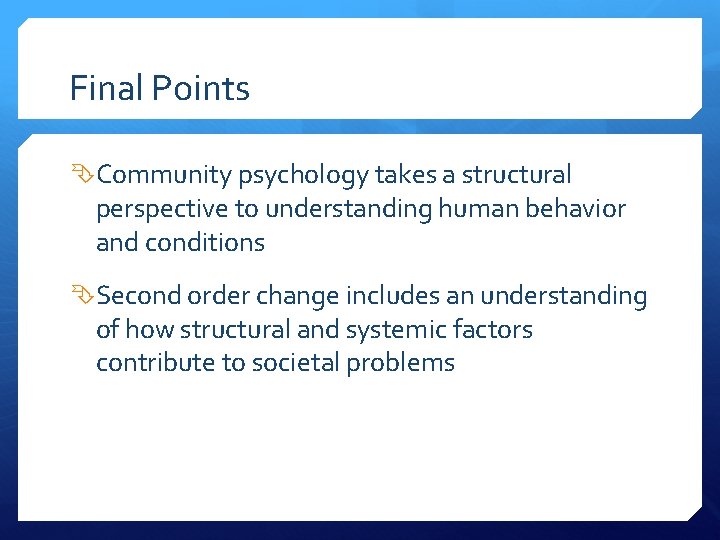 Final Points

Community psychology takes a structural perspective to understanding human behavior and conditions

Second order change includes an understanding of how structural and systemic factors contribute to societal problems